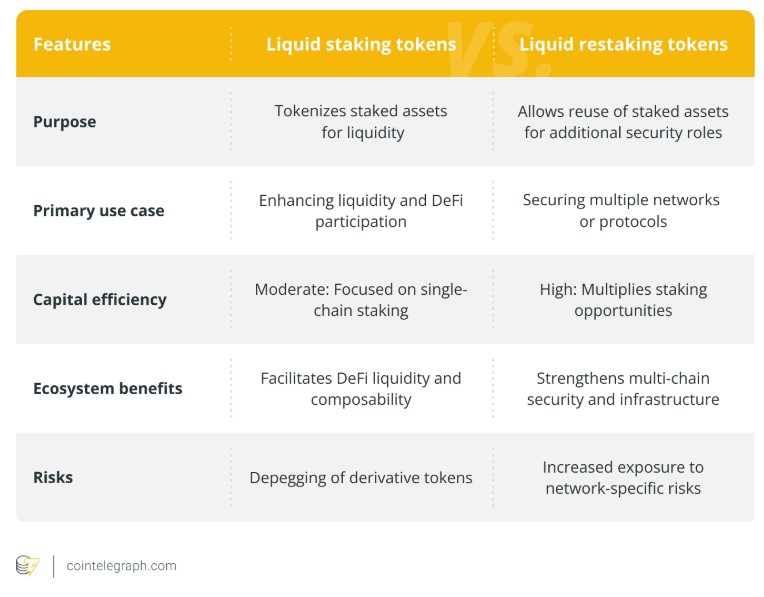 | Features | Liquid staking tokens | Liquid restaking tokens |
|---|---|---|
| Purpose | Tokenizes staked assets for liquidity | Allows reuse of staked assets for additional security roles |
| Primary use case | Enhancing liquidity and DeFi participation | Securing multiple networks or protocols |
| Capital efficiency | Moderate: Focused on single-chain staking | High: Multiplies staking opportunities |
| Ecosystem benefits | Facilitates DeFi liquidity and composability | Strengthens multi-chain security and infrastructure |
| Risks | Depegging of derivative tokens | Increased exposure to network-specific risks |

VS.

cointelegraph.com